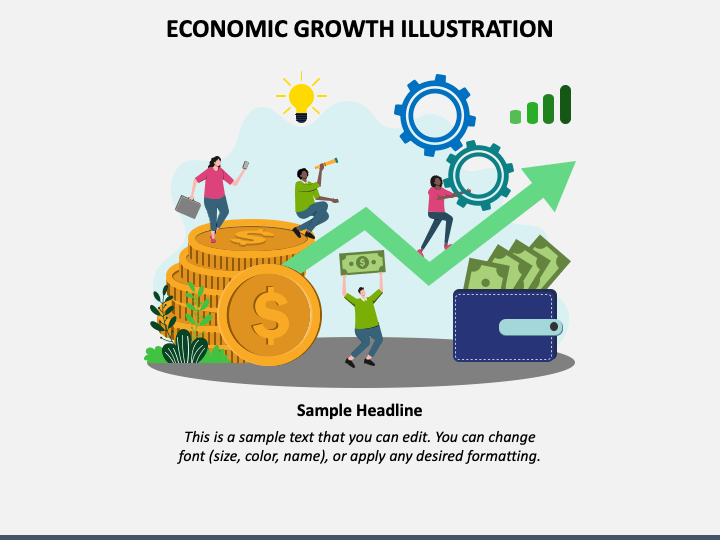 ECONOMIC GROWTH ILLUSTRATION

$

$

$

Sample Headline

This is a sample text that you can edit. You can change font (size, color, name), or apply any desired formatting.